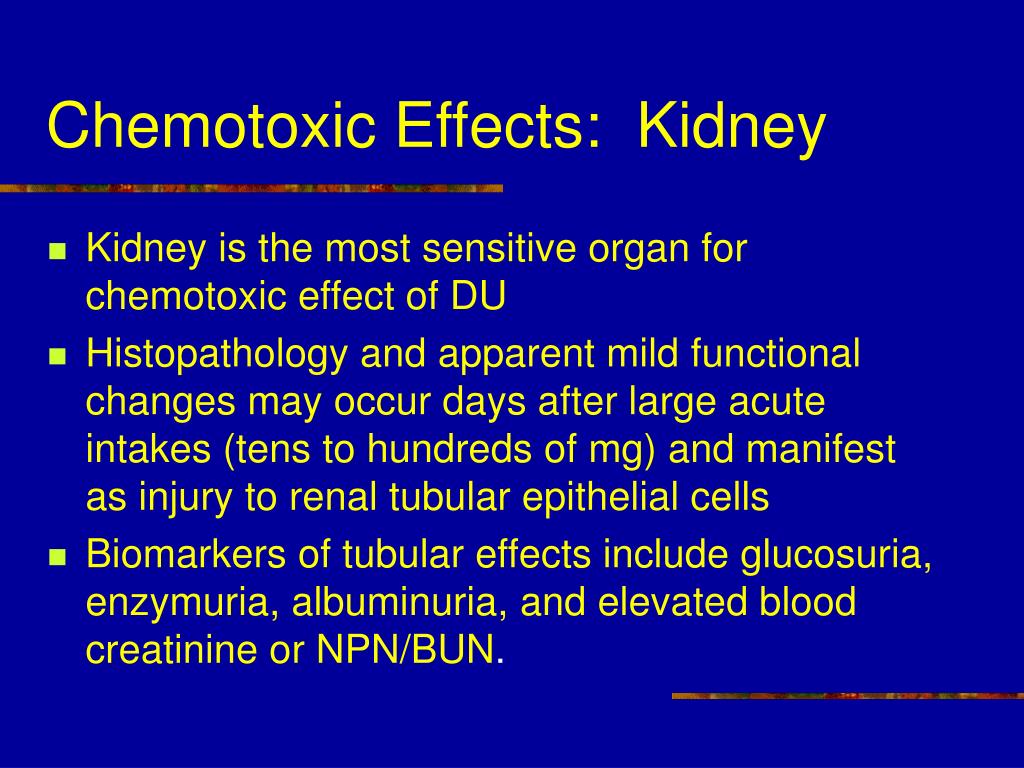 Chemotoxic Effects:  Kidney

- Kidney is the most sensitive organ for chemotoxic effect of DU
- Histopathology and apparent mild functional changes may occur days after large acute intakes (tens to hundreds of mg) and manifest as injury to renal tubular epithelial cells
- Biomarkers of tubular effects include glucosuria, enzymuria, albuminuria, and elevated blood creatinine or NPN/BUN.